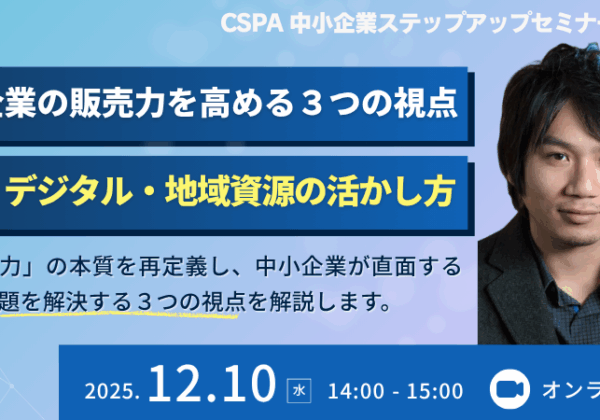 CSPA 中小企業ステップアップセミナー

企業の販売力を高める３つの視点

デジタル・地域資源の活かし方

力」の本質を再定義し、中小企業が直面する

題を解決する３つの視点を解説します。

2025. 12.10 水 14:00 - 15:00 オンラ